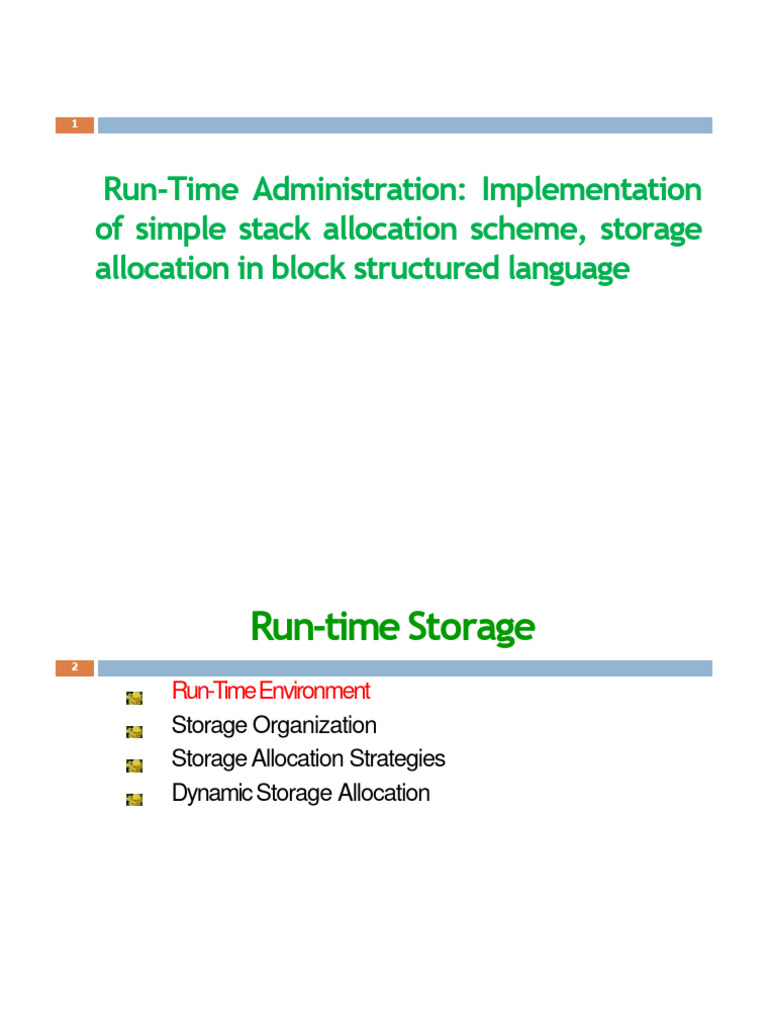 1

Run-Time Administration: Implementation of simple stack allocation scheme, storage allocation in block structured language

Run-time Storage

2

Run-Time Environment
Storage Organization
Storage Allocation Strategies
Dynamic Storage Allocation